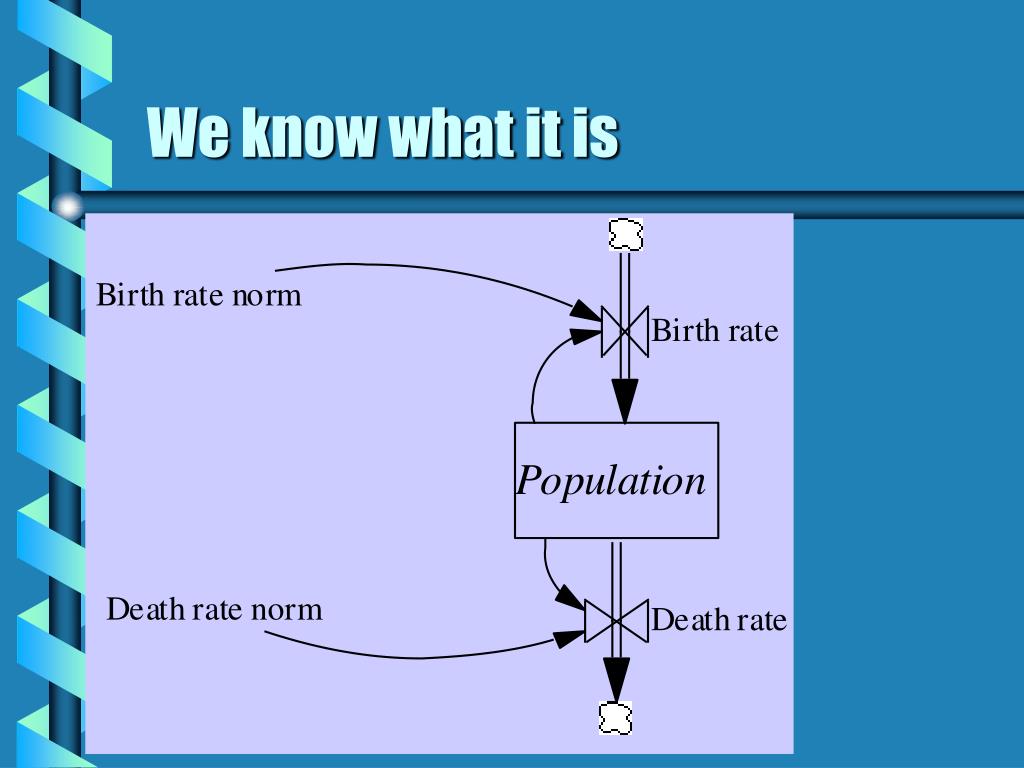 We know what it is

Birth rate norm

Birth rate

Population

Death rate norm

Death rate